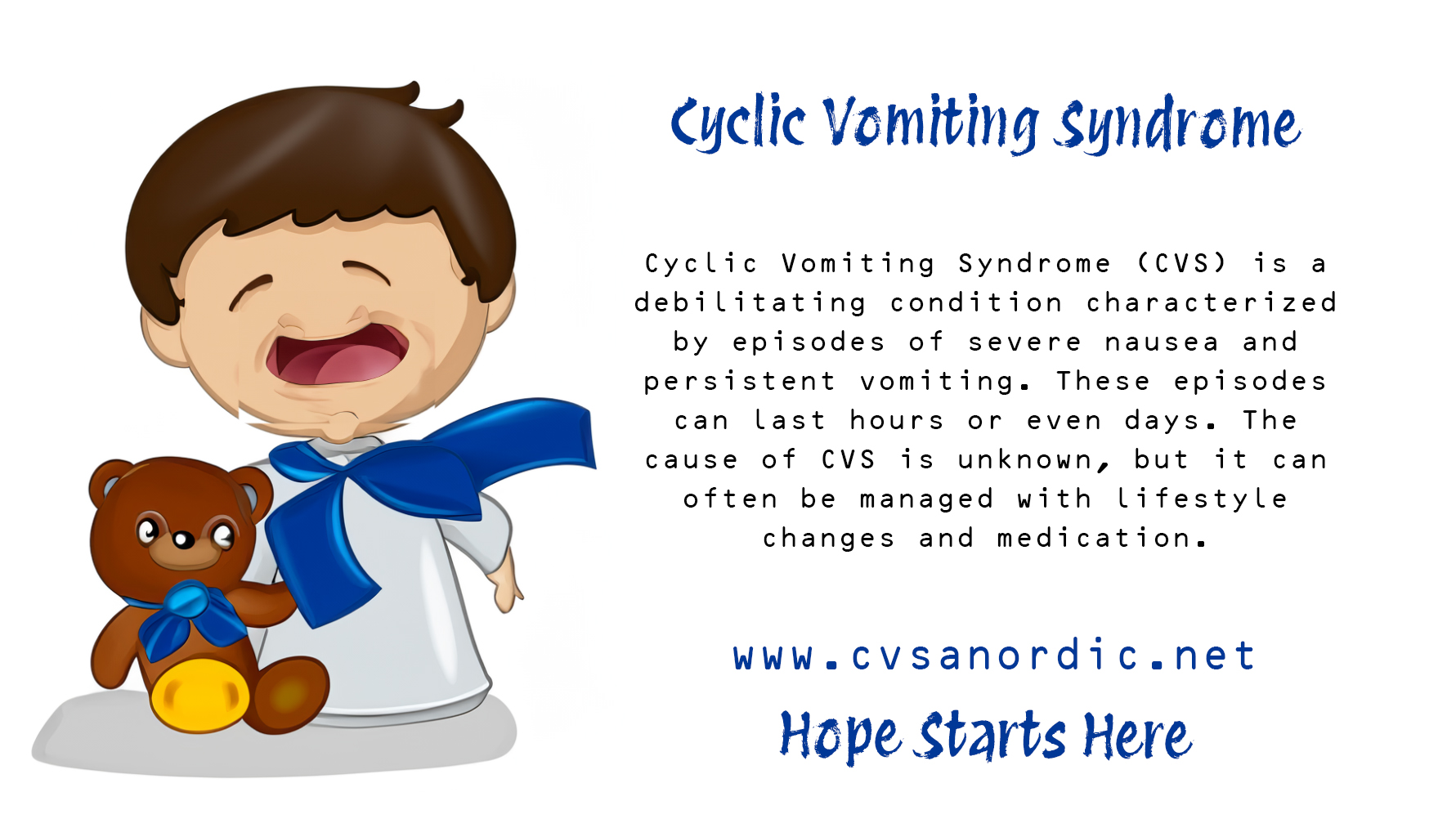 Cyclic Vomiting Syndrome

Cyclic Vomiting Syndrome (CVS) is a debilitating condition characterized by episodes of severe nausea and persistent vomiting. These episodes can last hours or even days. The cause of CVS is unknown, but it can often be managed with lifestyle changes and medication.

www.cvsanordic.net

Hope Starts Here